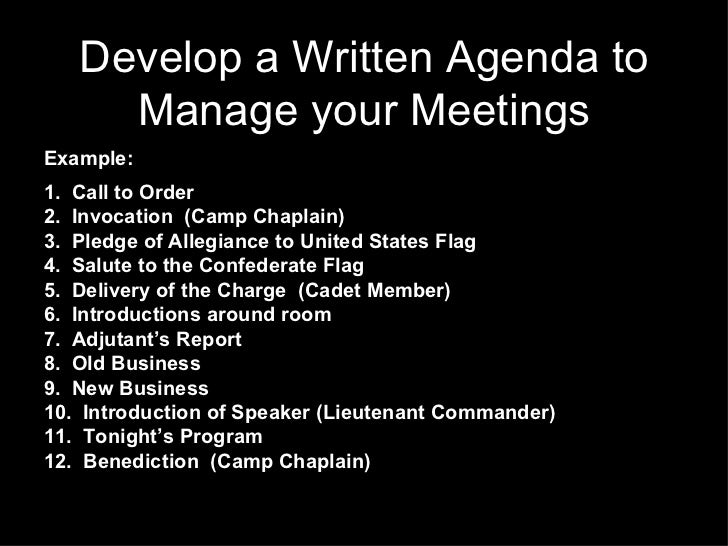 Develop a Written Agenda to Manage your Meetings

Example:

1. Call to Order
2. Invocation (Camp Chaplain)
3. Pledge of Allegiance to United States Flag
4. Salute to the Confederate Flag
5. Delivery of the Charge (Cadet Member)
6. Introductions around room
7. Adjutant's Report
8. Old Business
9. New Business
10. Introduction of Speaker (Lieutenant Commander)
11. Tonight's Program
12. Benediction (Camp Chaplain)